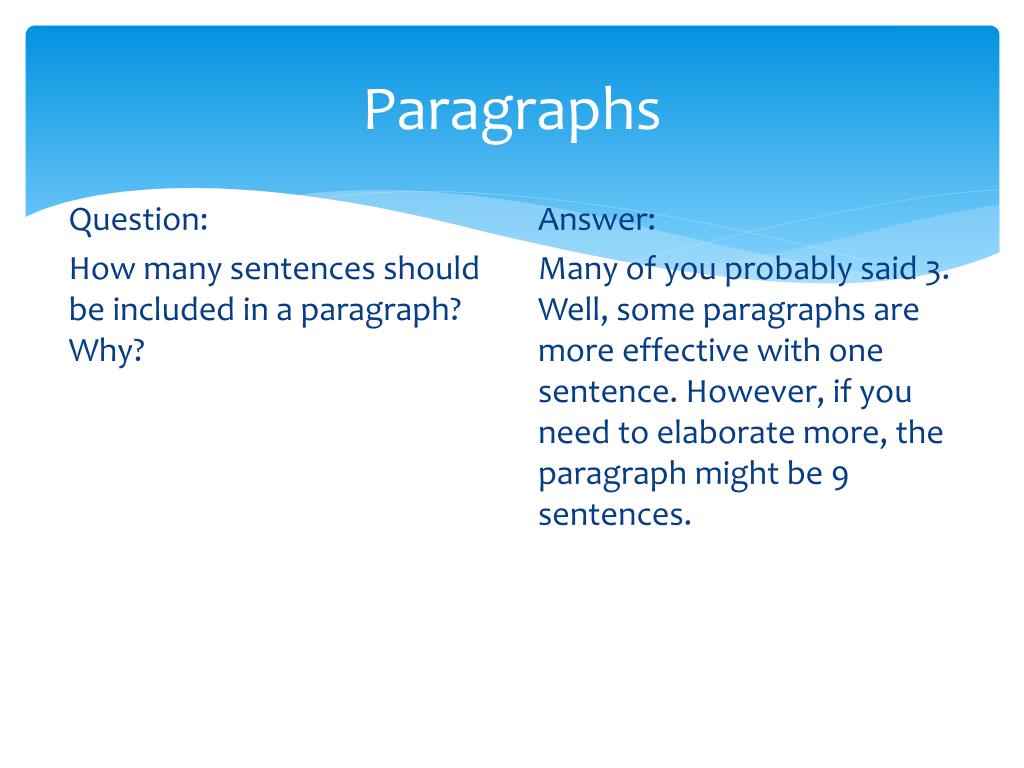 Paragraphs

Question:

How many sentences should be included in a paragraph? Why?

Answer:

Many of you probably said 3. Well, some paragraphs are more effective with one sentence. However, if you need to elaborate more, the paragraph might be 9 sentences.